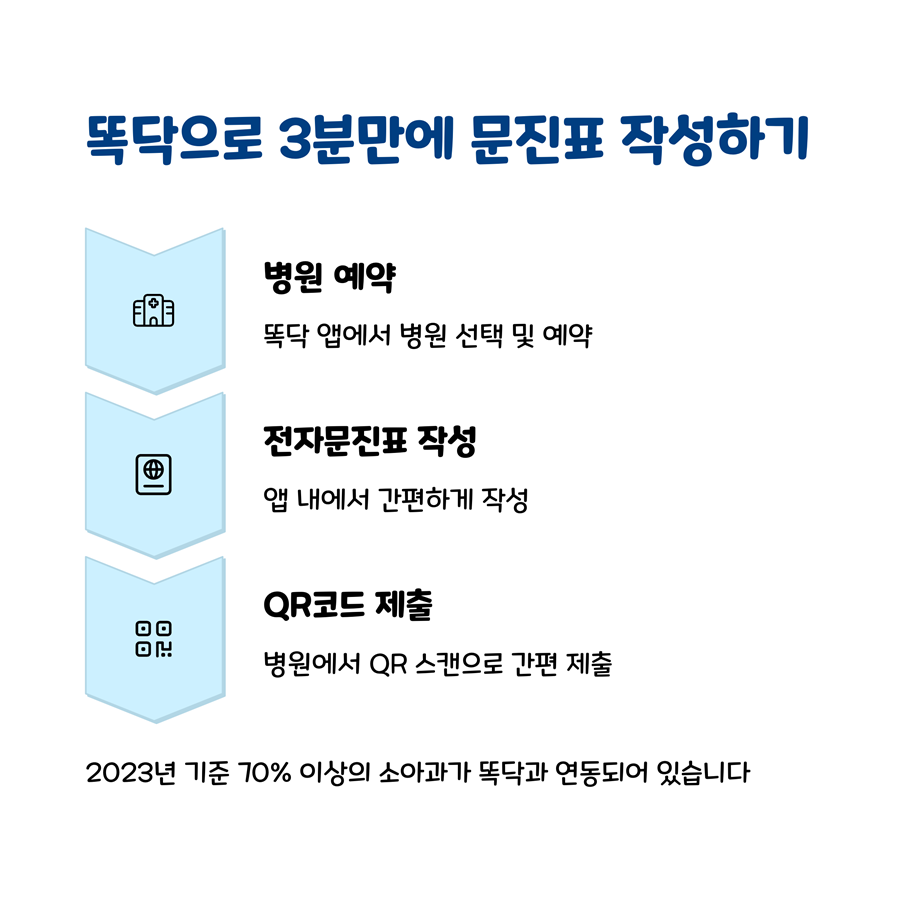 똑닥으로 3분만에 문진표 작성하기

병원 예약

똑닥 앱에서 병원 선택 및 예약

전자문진표 작성

앱 내에서 간편하게 작성

QR코드 제출

병원에서 QR 스캔으로 간편 제출

2023년 기준 70% 이상의 소아과가 똑닥과 연동되어 있습니다